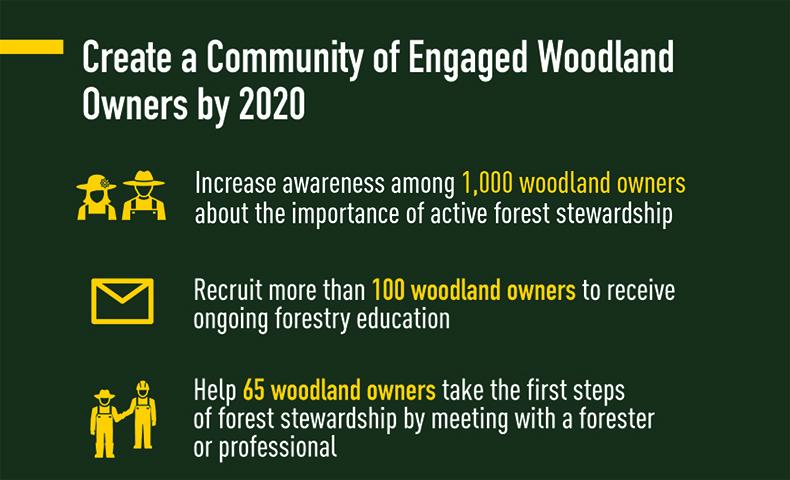 Create a Community of Engaged Woodland Owners by 2020

Increase awareness among 1,000 woodland owners about the importance of active forest stewardship

Recruit more than 100 woodland owners to receive ongoing forestry education

Help 65 woodland owners take the first steps of forest stewardship by meeting with a forester or professional